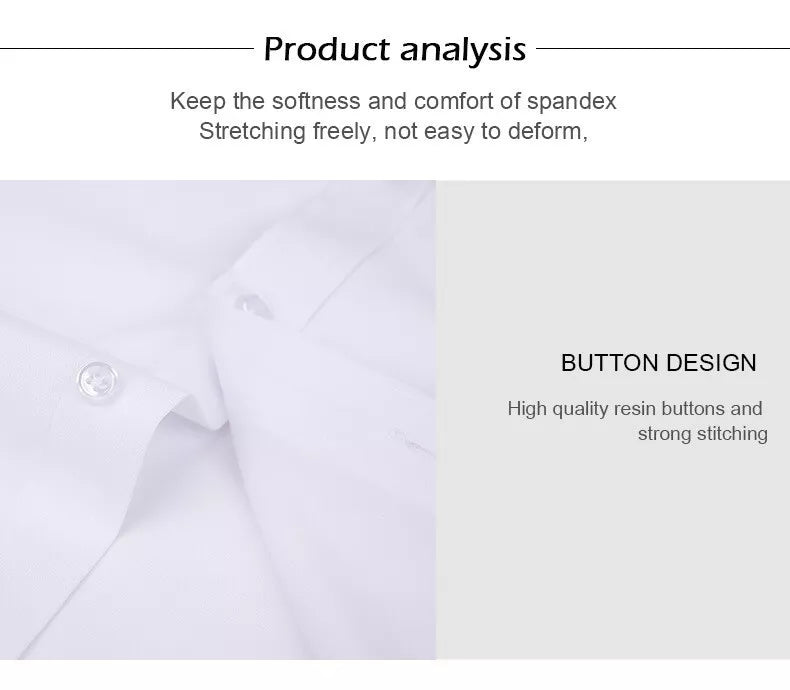 Product analysis

Keep the softness and comfort of spandex
Stretching freely, not easy to deform,

BUTTON DESIGN

High quality resin buttons and strong stitching